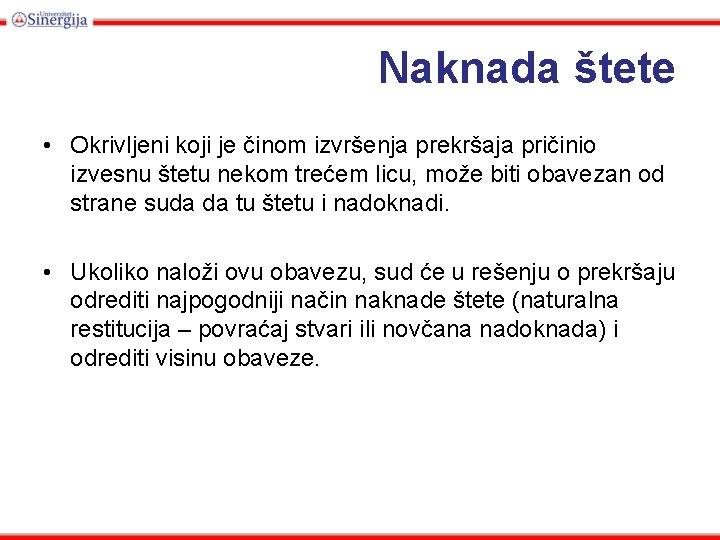 Univerzitet Sinergija

Naknada štete

• Okrivljeni koji je činom izvršenja prekršaja pričinio izvesnu štetu nekom trećem licu, može biti obavezan od strane suda da tu štetu i nadoknadi.

• Ukoliko naloži ovu obavezu, sud će u rešenju o prekršaju odrediti najpogodniji način naknade štete (naturalna restitucija – povraćaj stvari ili novčana nadoknada) i odrediti visinu obaveze.